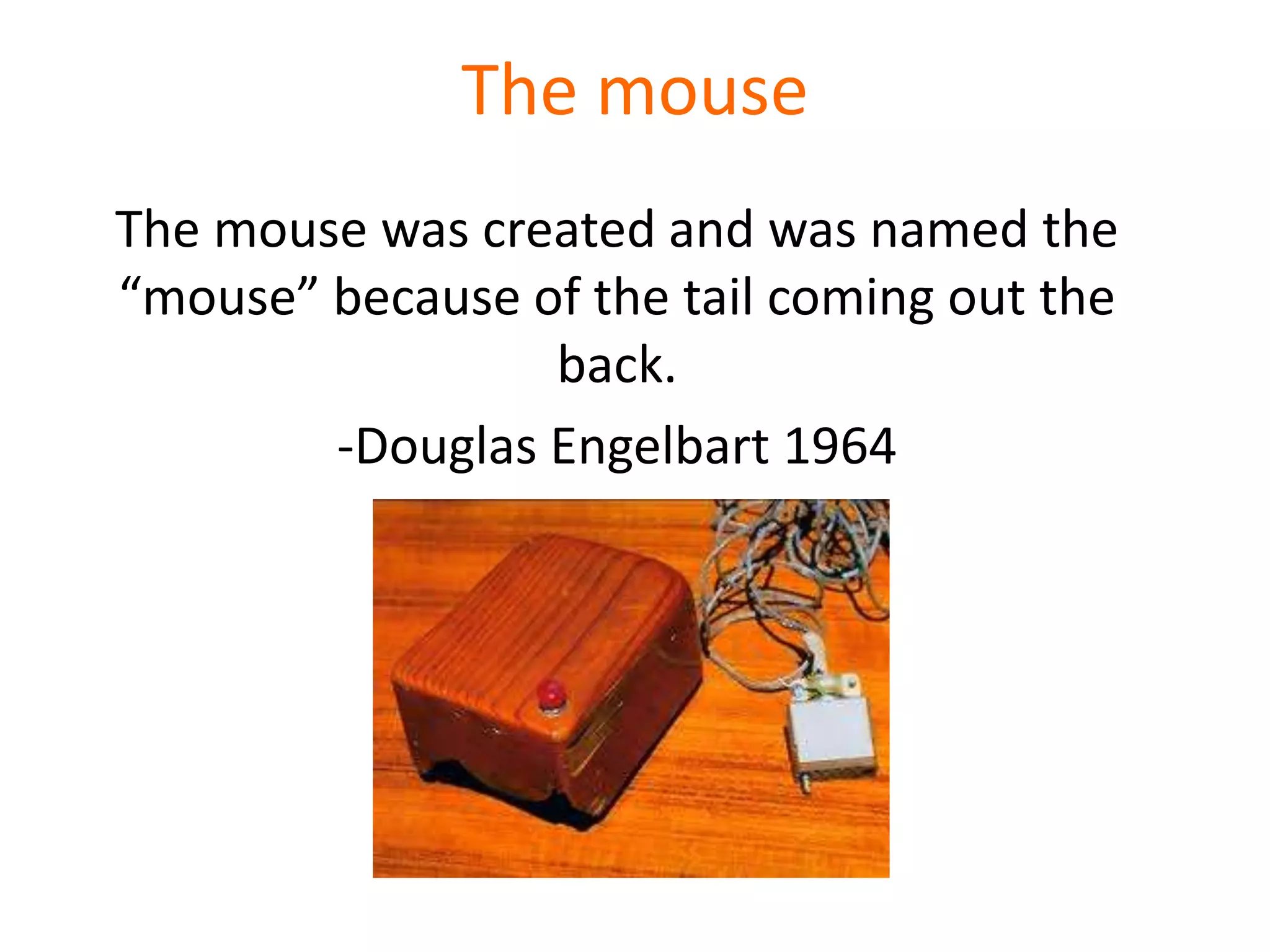 The mouse

The mouse was created and was named the “mouse” because of the tail coming out the back.

-Douglas Engelbart 1964